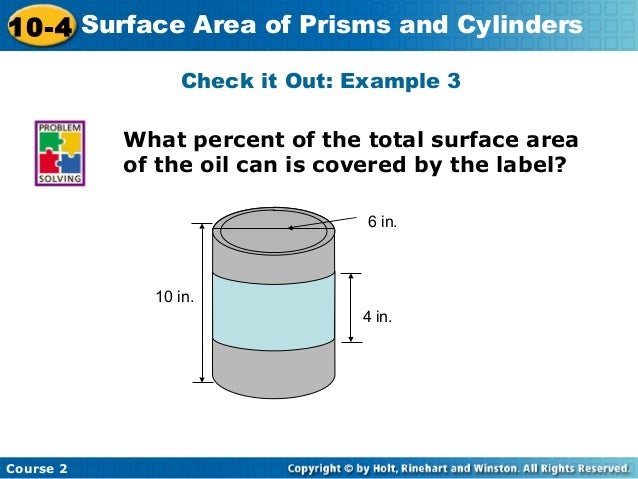 10-4 Surface Area of Prisms and Cylinders

Check it Out: Example 3

PROBLEM SOLVING

What percent of the total surface area of the oil can is covered by the label?

6 in.

10 in.

4 in.

Course 2

Copyright © by Holt, Rinehart and Winston. All Rights Reserved.